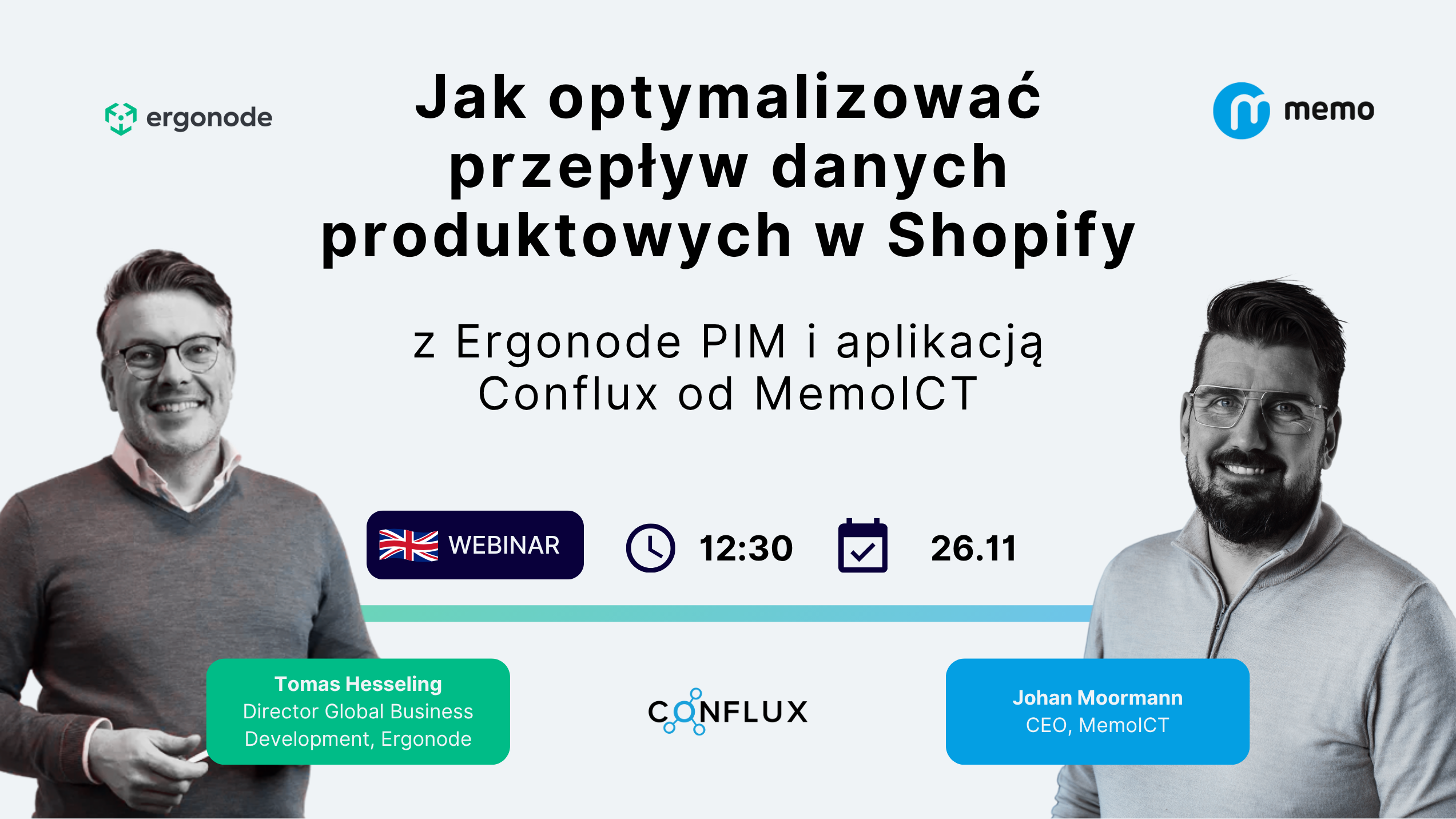 ergonode

Jak optymalizować przepływ danych produktowych w Shopify

memo

z Ergonode PIM i aplikacją Conflux od MemoICT

WEBINAR

12:30

26.11

Tomas Hesseling
Director Global Business Development, Ergonode

CONFLUX

Johan Moormann
CEO, MemoICT